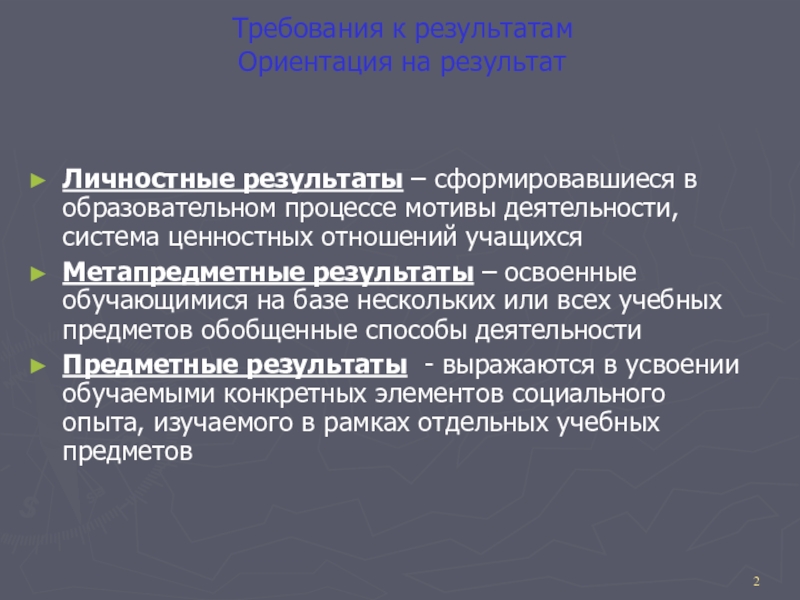 Требования к результатам
Ориентация на результат

► Личностные результаты – сформировавшиеся в образовательном процессе мотивы деятельности, система ценностных отношений учащихся

► Метапредметные результаты – освоенные обучающимися на базе нескольких или всех учебных предметов обобщенные способы деятельности

► Предметные результаты - выражаются в усвоении обучаемыми конкретных элементов социального опыта, изучаемого в рамках отдельных учебных предметов

2